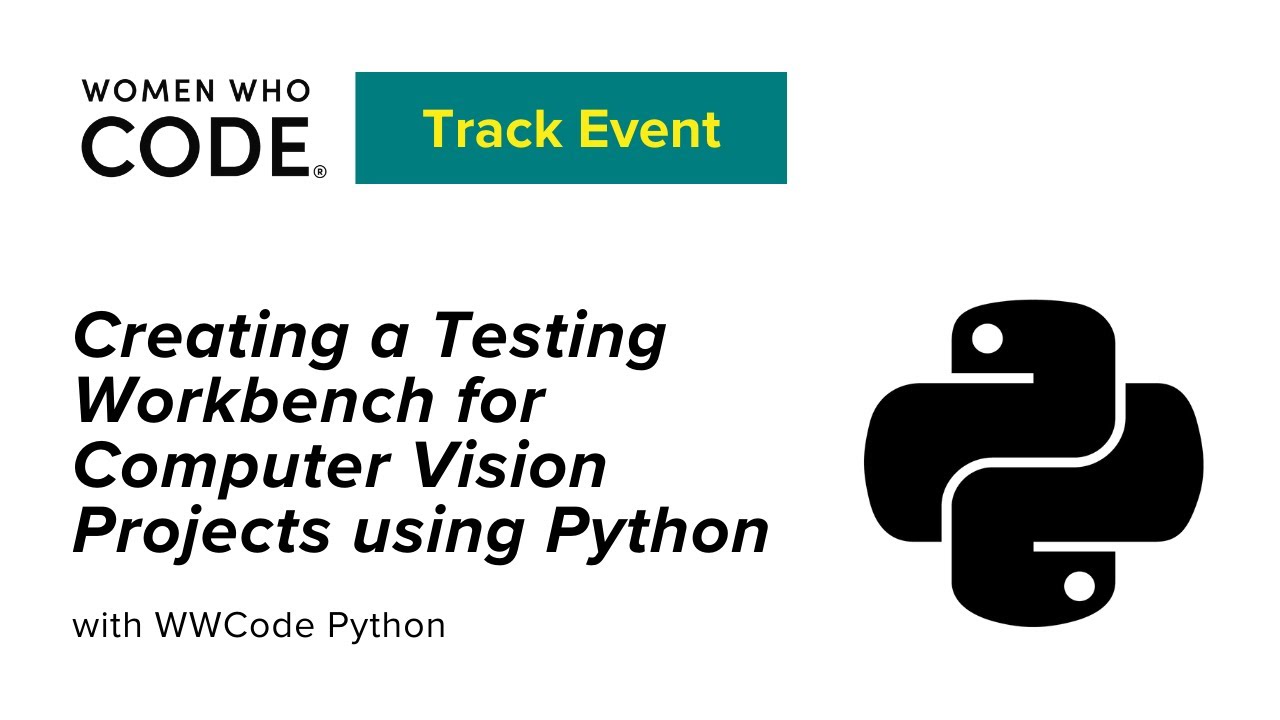 WOMEN WHO CODE®

Track Event

Creating a Testing Workbench for Computer Vision Projects using Python

with WWCode Python